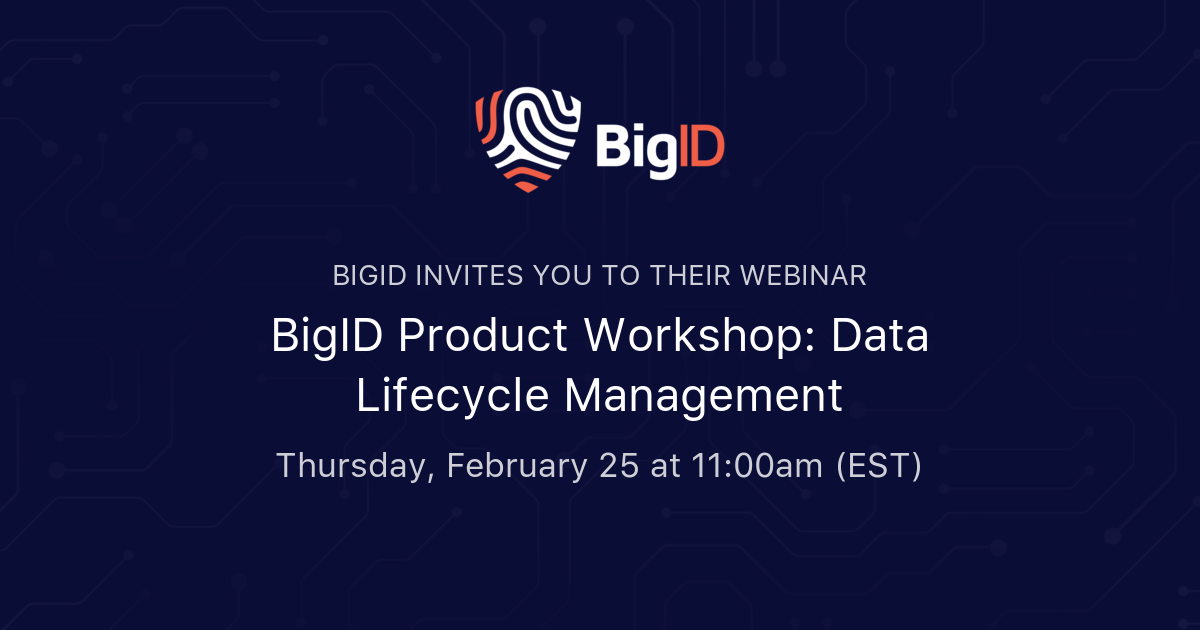 BigID

BIGID INVITES YOU TO THEIR WEBINAR

BigID Product Workshop: Data Lifecycle Management

Thursday, February 25 at 11:00am (EST)